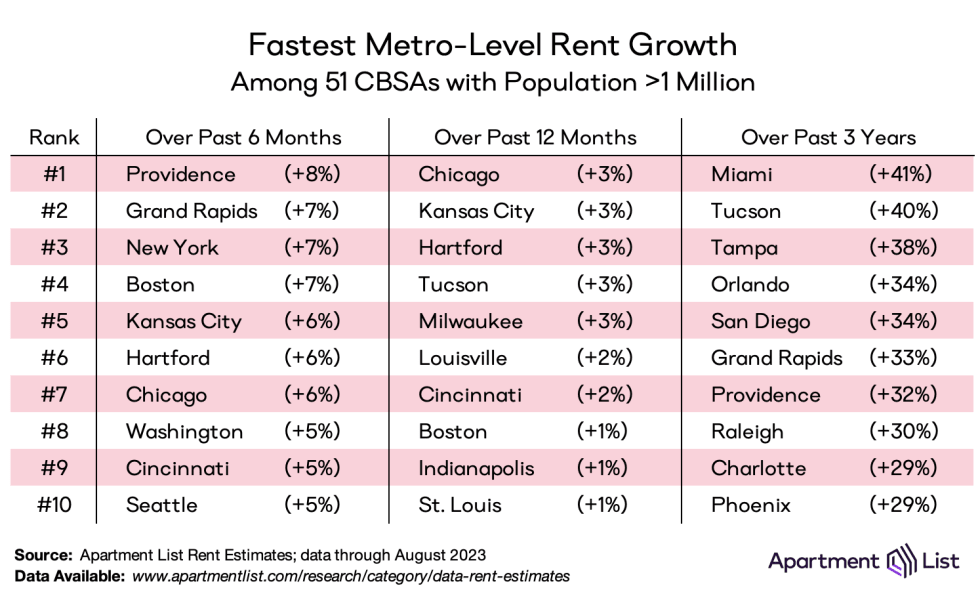 Fastest Metro-Level Rent Growth
Among 51 CBSAs with Population >1 Million

| Rank | Over Past 6 Months | | Over Past 12 Months | | Over Past 3 Years | |
|---|---|---|---|---|---|---|
| #1 | Providence | (+8%) | Chicago | (+3%) | Miami | (+41%) |
| #2 | Grand Rapids | (+7%) | Kansas City | (+3%) | Tucson | (+40%) |
| #3 | New York | (+7%) | Hartford | (+3%) | Tampa | (+38%) |
| #4 | Boston | (+7%) | Tucson | (+3%) | Orlando | (+34%) |
| #5 | Kansas City | (+6%) | Milwaukee | (+3%) | San Diego | (+34%) |
| #6 | Hartford | (+6%) | Louisville | (+2%) | Grand Rapids | (+33%) |
| #7 | Chicago | (+6%) | Cincinnati | (+2%) | Providence | (+32%) |
| #8 | Washington | (+5%) | Boston | (+1%) | Raleigh | (+30%) |
| #9 | Cincinnati | (+5%) | Indianapolis | (+1%) | Charlotte | (+29%) |
| #10 | Seattle | (+5%) | St. Louis | (+1%) | Phoenix | (+29%) |

Source: Apartment List Rent Estimates; data through August 2023
Data Available: www.apartmentlist.com/research/category/data-rent-estimates

Apartment List